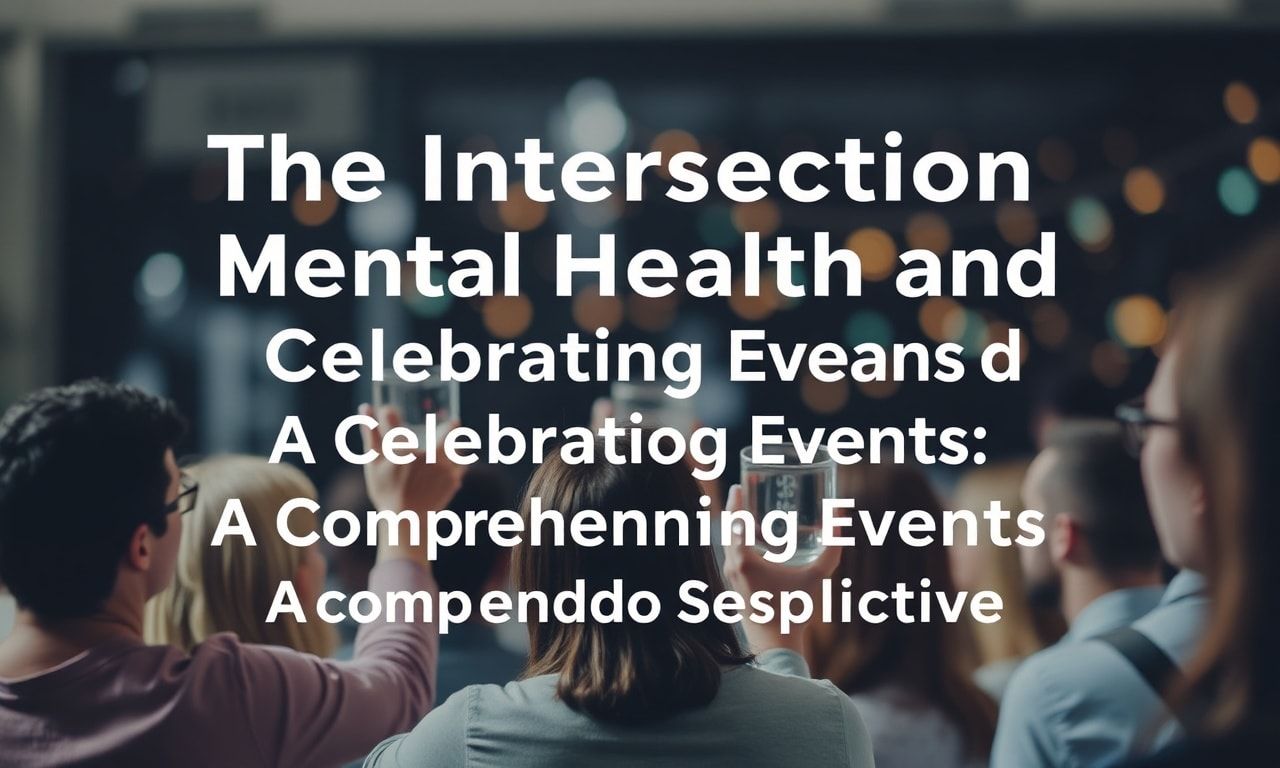 The Intersection
Mental Health and
Celebrating Eveans d
A Celebratiog Events:
A Comprehenning Events
Acompenddo Sesplictive